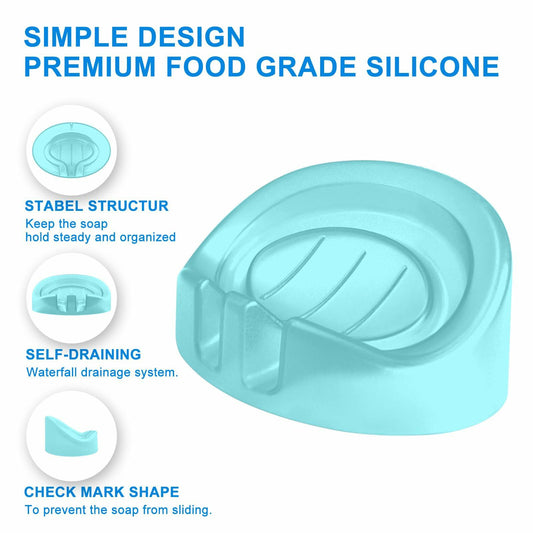 SIMPLE DESIGN
PREMIUM FOOD GRADE SILICONE

STABEL STRUCTUR
Keep the soap
hold steady and organized

SELF-DRAINING
Waterfall drainage system.

CHECK MARK SHAPE
To prevent the soap from sliding.